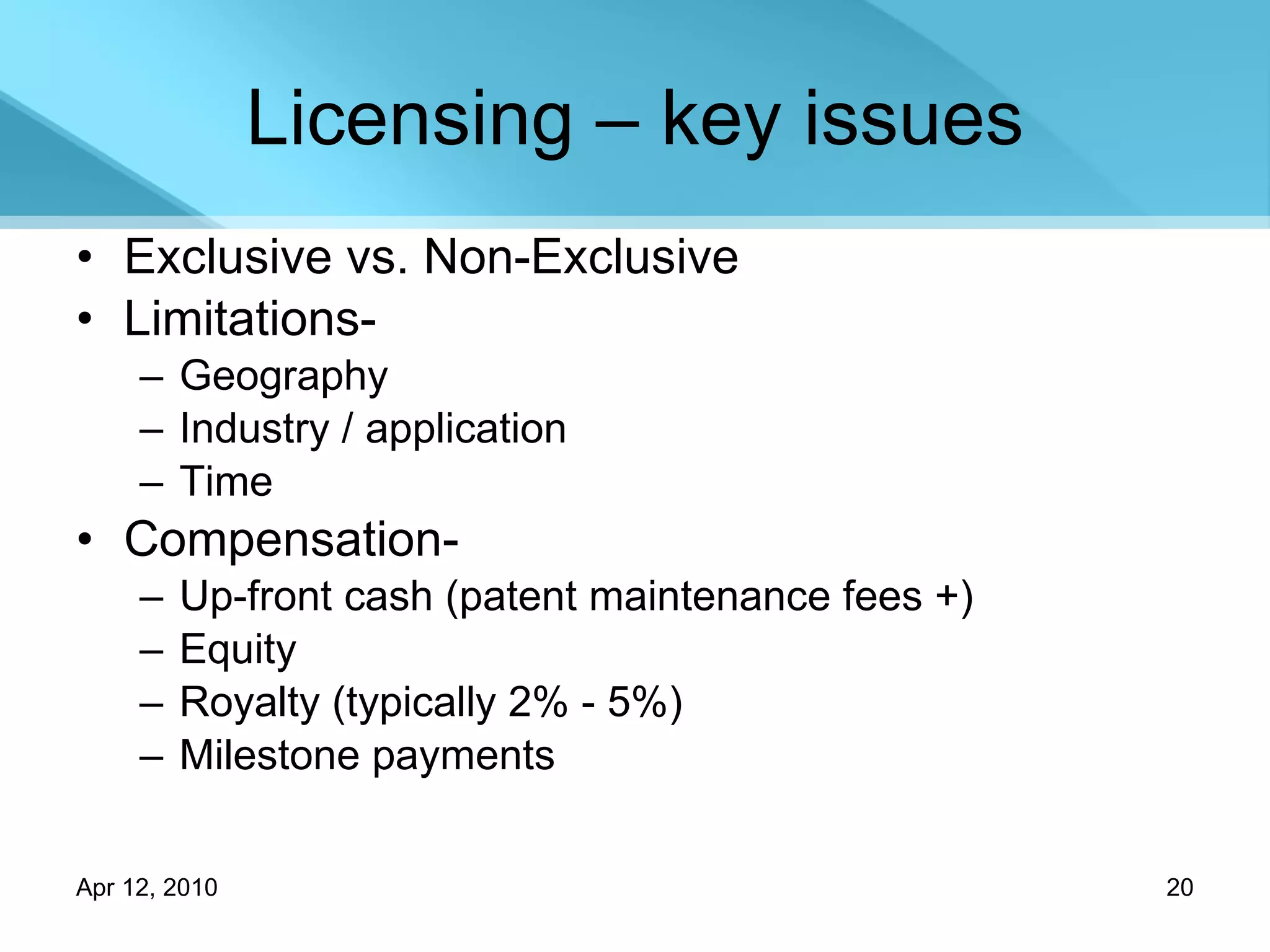 Licensing – key issues

• Exclusive vs. Non-Exclusive
• Limitations-
– Geography
– Industry / application
– Time
• Compensation-
– Up-front cash (patent maintenance fees +)
– Equity
– Royalty (typically 2% - 5%)
– Milestone payments

Apr 12, 2010

20